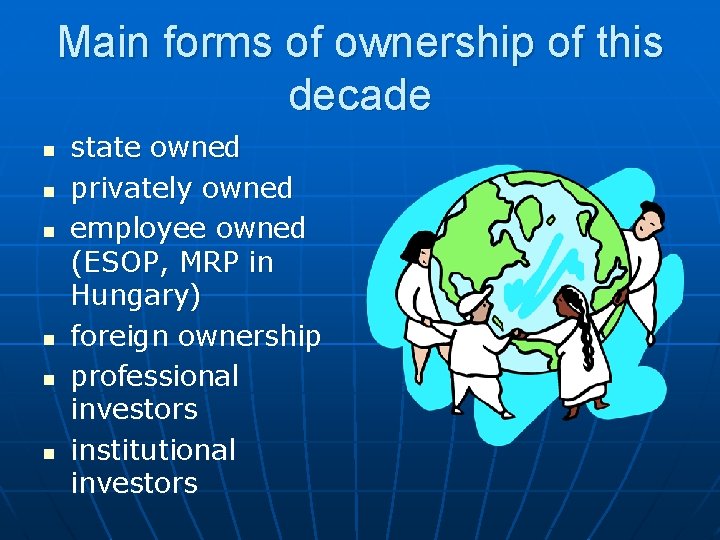 Main forms of ownership of this decade

- state owned
- privately owned
- employee owned (ESOP, MRP in Hungary)
- foreign ownership
- professional investors
- institutional investors